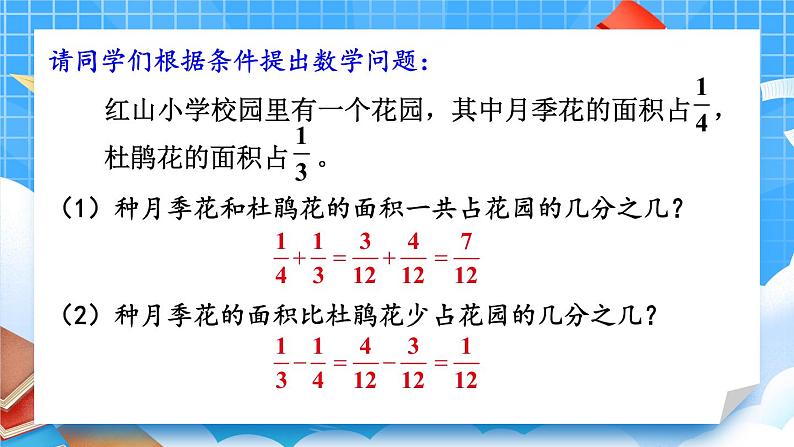 请同学们根据条件提出数学问题：

红山小学校园里有一个花园，其中月季花的面积占$\frac{1}{4}$，杜鹃花的面积占$\frac{1}{3}$。

（1）种月季花和杜鹃花的面积一共占花园的几分之几？

$\frac{1}{4}+\frac{1}{3}=\frac{3}{12}+\frac{4}{12}=\frac{7}{12}$

（2）种月季花的面积比杜鹃花少占花园的几分之几？

$\frac{1}{3}-\frac{1}{4}=\frac{4}{12}-\frac{3}{12}=\frac{1}{12}$